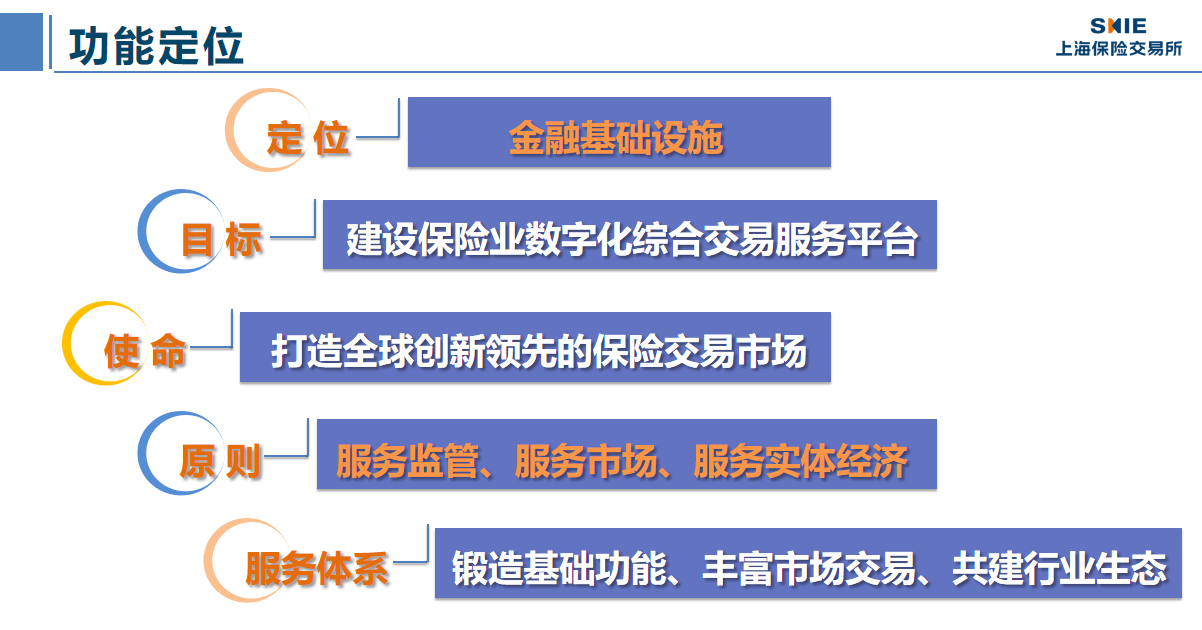 功能定位

SHIE
上海保险交易所

定 位
金融基础设施

目 标
建设保险业数字化综合交易服务平台

使 命
打造全球创新领先的保险交易市场

原 则
服务监管、服务市场、服务实体经济

服务体系
锻造基础功能、丰富市场交易、共建行业生态